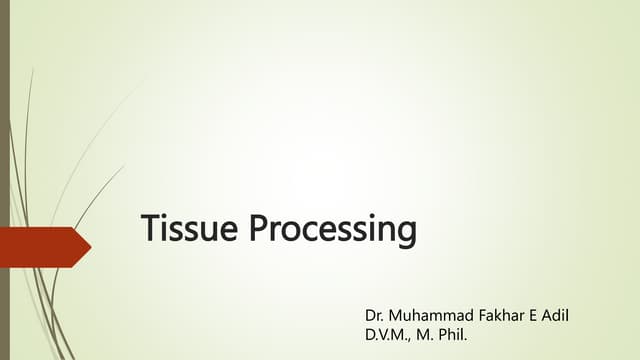 Tissue Processing

Dr. Muhammad Fakhar E Adil
D.V.M., M. Phil.